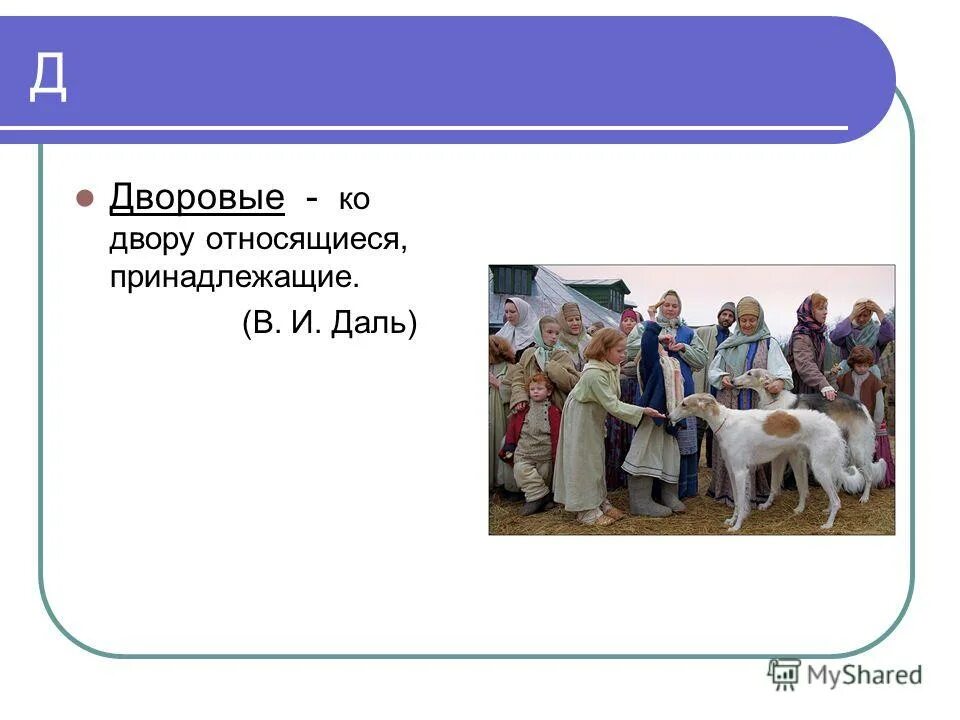 Д

Дворовые - ко двору относящиеся, принадлежащие.

(В. И. Даль)

MyShared